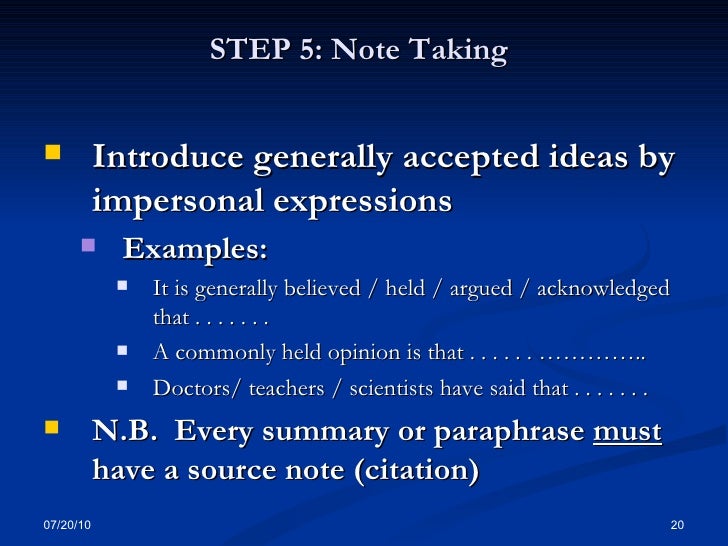 STEP 5: Note Taking

Introduce generally accepted ideas by impersonal expressions

Examples:

It is generally believed / held / argued / acknowledged that . . . . . . .

A commonly held opinion is that . . . . . . …………..

Doctors/ teachers / scientists have said that . . . . . . .

N.B. Every summary or paraphrase must have a source note (citation)

07/20/10

20